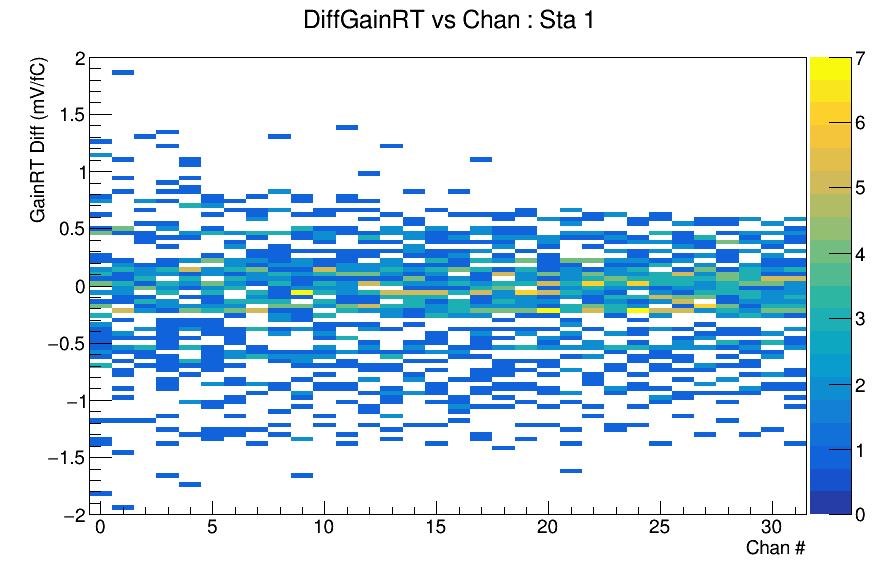 DiffGainRT vs Chan : Sta 1

GainRT Diff (mV/fC)

2
1.5
1
0.5
0
−0.5
−1
−1.5
−2

0
5
10
15
20
25
30

Chan #

7
6
5
4
3
2
1
0